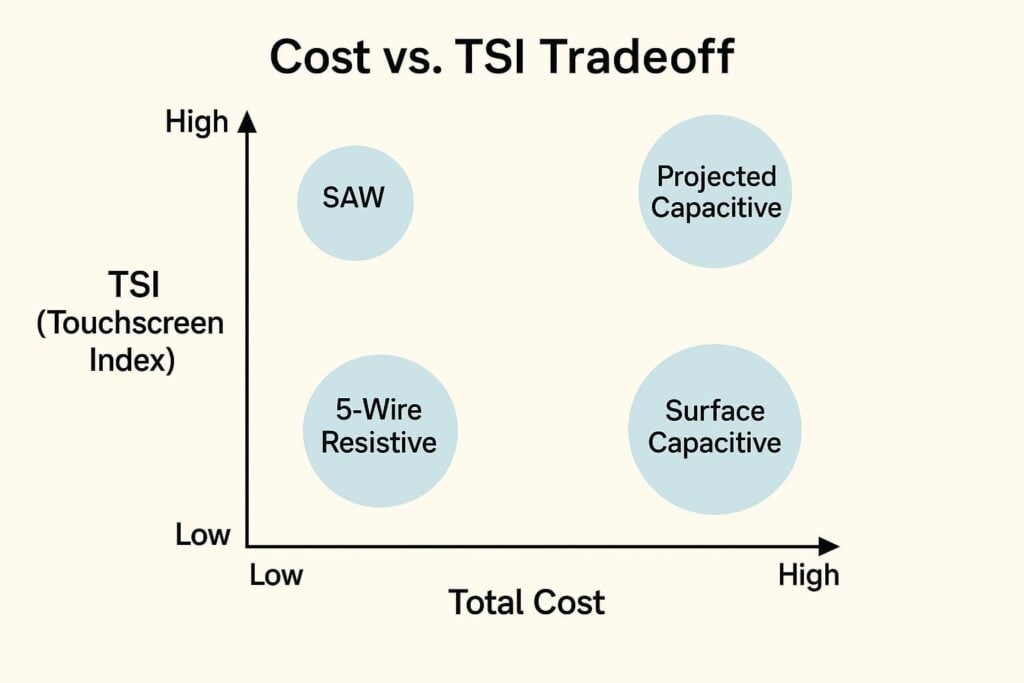 Cost vs. TSI Tradeoff

High

TSI
(Touchscreen Index)

Low

SAW

Projected Capacitive

5-Wire Resistive

Surface Capacitive

Low

High

Total Cost